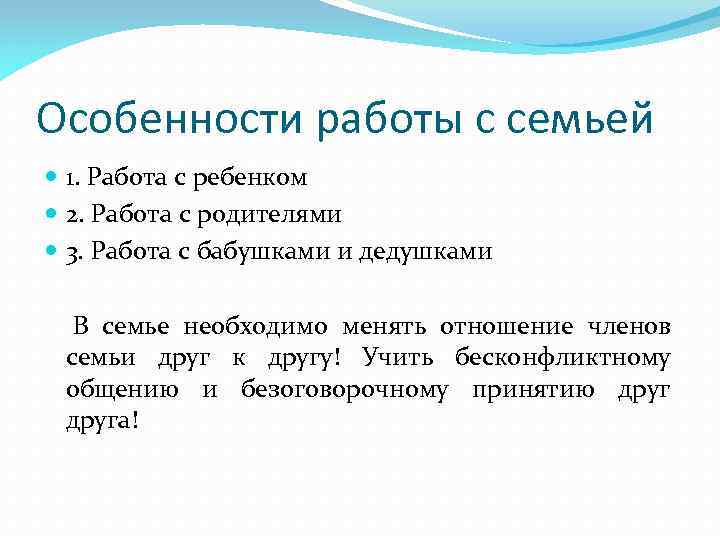 Особенности работы с семьей

1. Работа с ребенком
2. Работа с родителями
3. Работа с бабушками и дедушками

В семье необходимо менять отношение членов семьи друг к другу! Учить бесконфликтному общению и безоговорочному принятию друг друга!